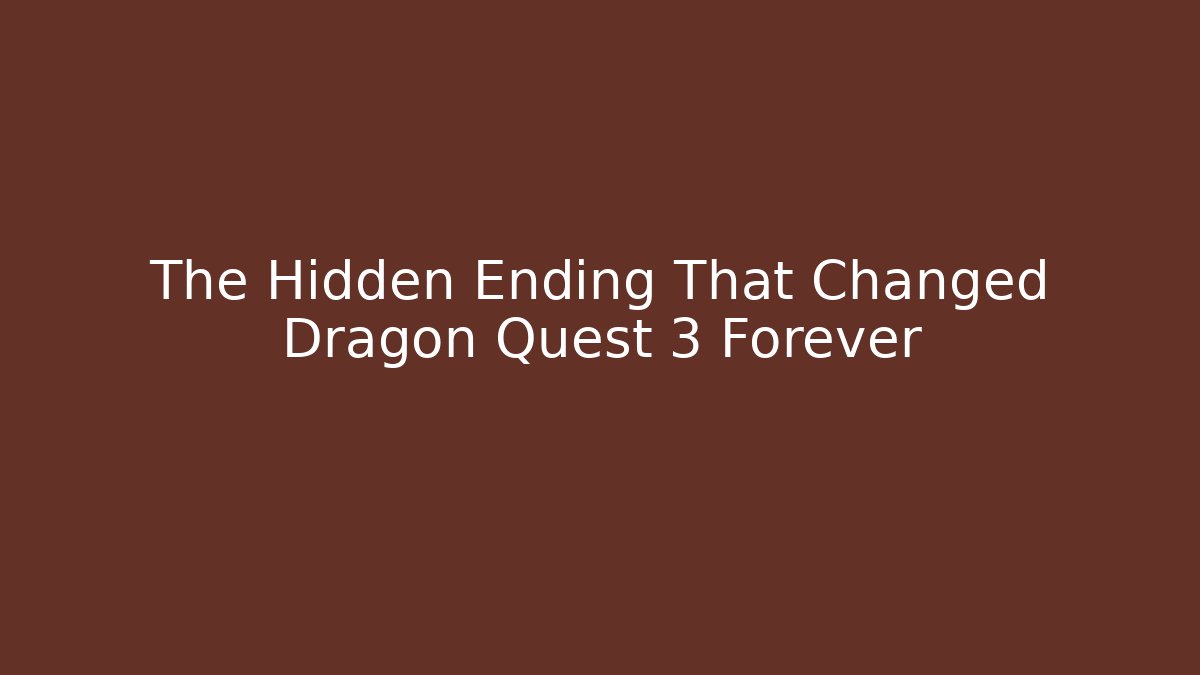 The Hidden Ending That Changed Dragon Quest 3 Forever